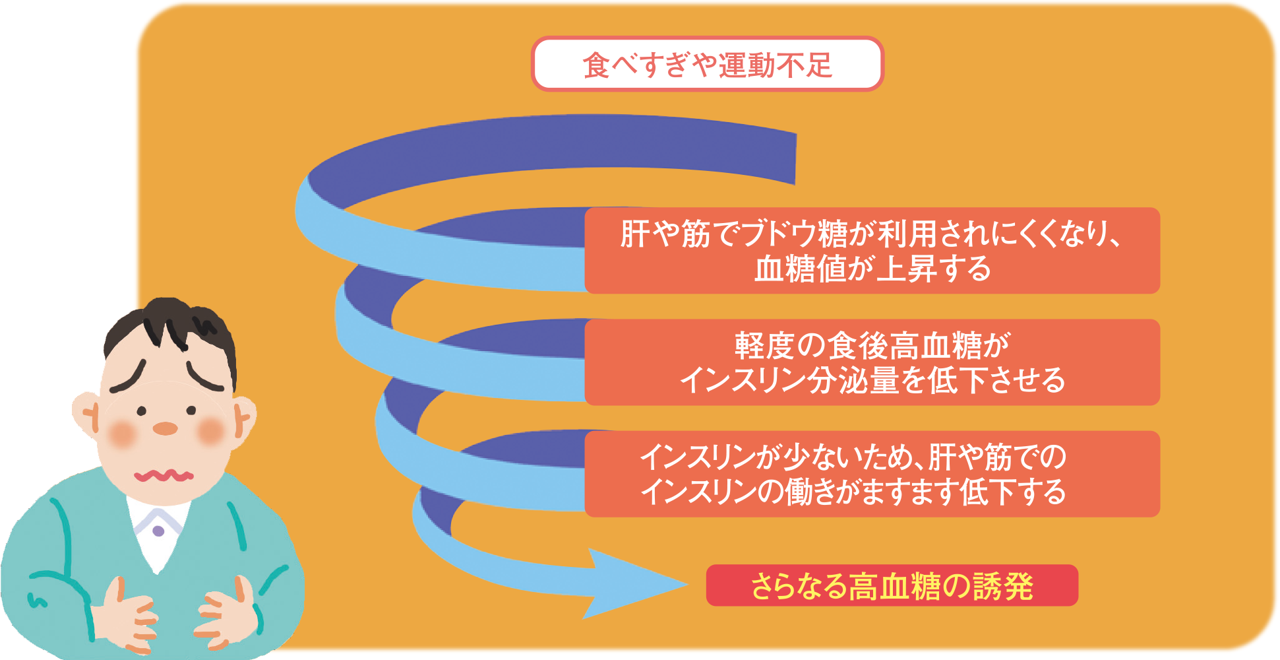 食べすぎや運動不足

肝や筋でブドウ糖が利用されにくくなり、血糖値が上昇する

軽度の食後高血糖がインスリン分泌量を低下させる

インスリンが少ないため、肝や筋でのインスリンの働きがますます低下する

さらなる高血糖の誘発